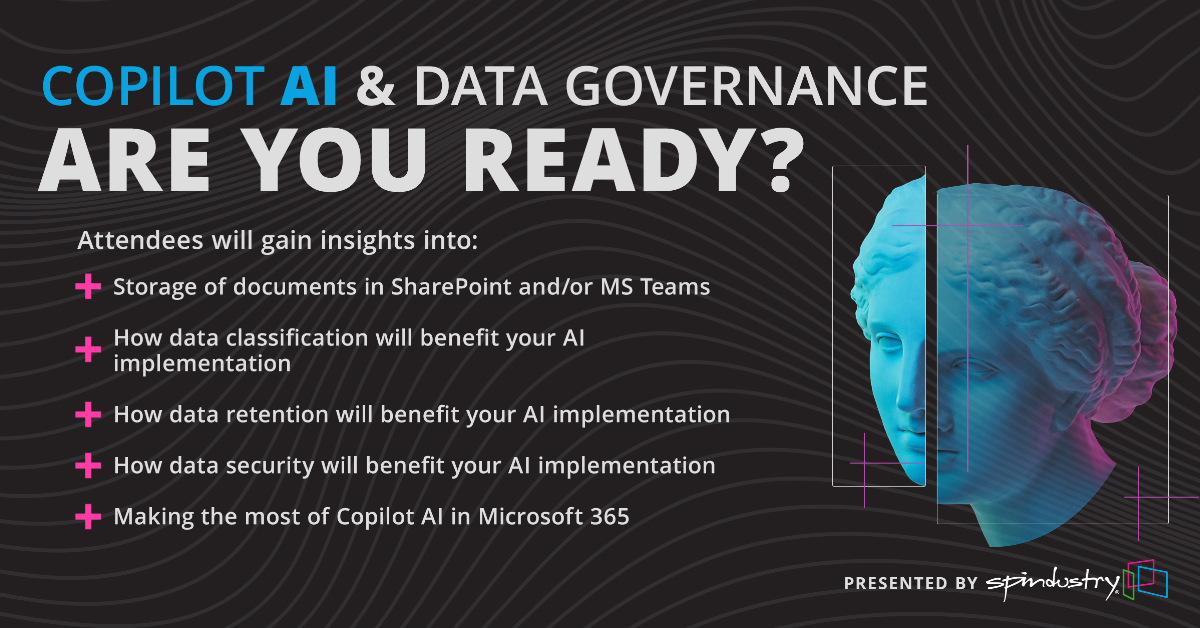 COPILOT AI & DATA GOVERNANCE
ARE YOU READY?

Attendees will gain insights into:

+ Storage of documents in SharePoint and/or MS Teams

+ How data classification will benefit your AI implementation

+ How data retention will benefit your AI implementation

+ How data security will benefit your AI implementation

+ Making the most of Copilot AI in Microsoft 365

PRESENTED BY spindustry